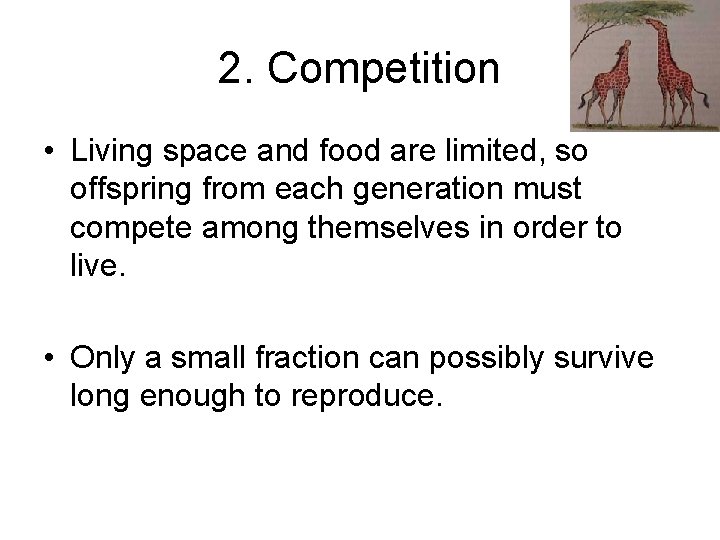 2. Competition

• Living space and food are limited, so offspring from each generation must compete among themselves in order to live.

• Only a small fraction can possibly survive long enough to reproduce.